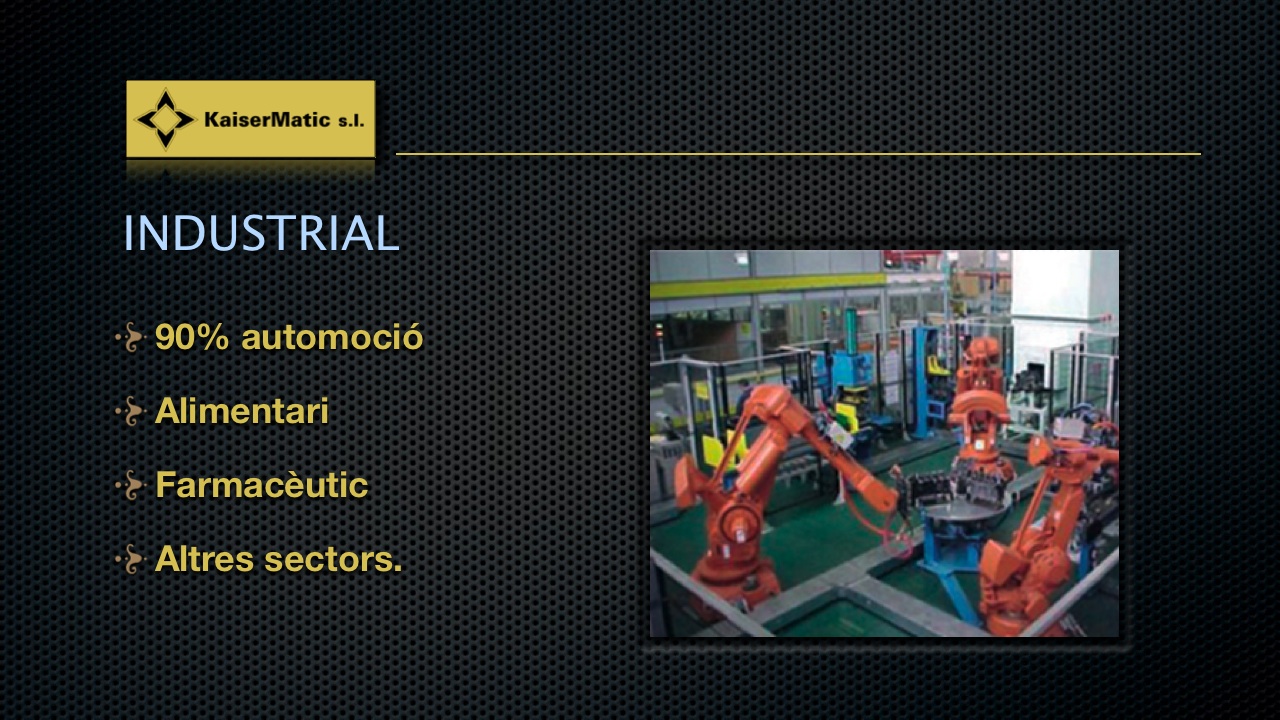 KaiserMatic s.l.

INDUSTRIAL

90% automoció

Alimentari

Farmacèutic

Altres sectors.